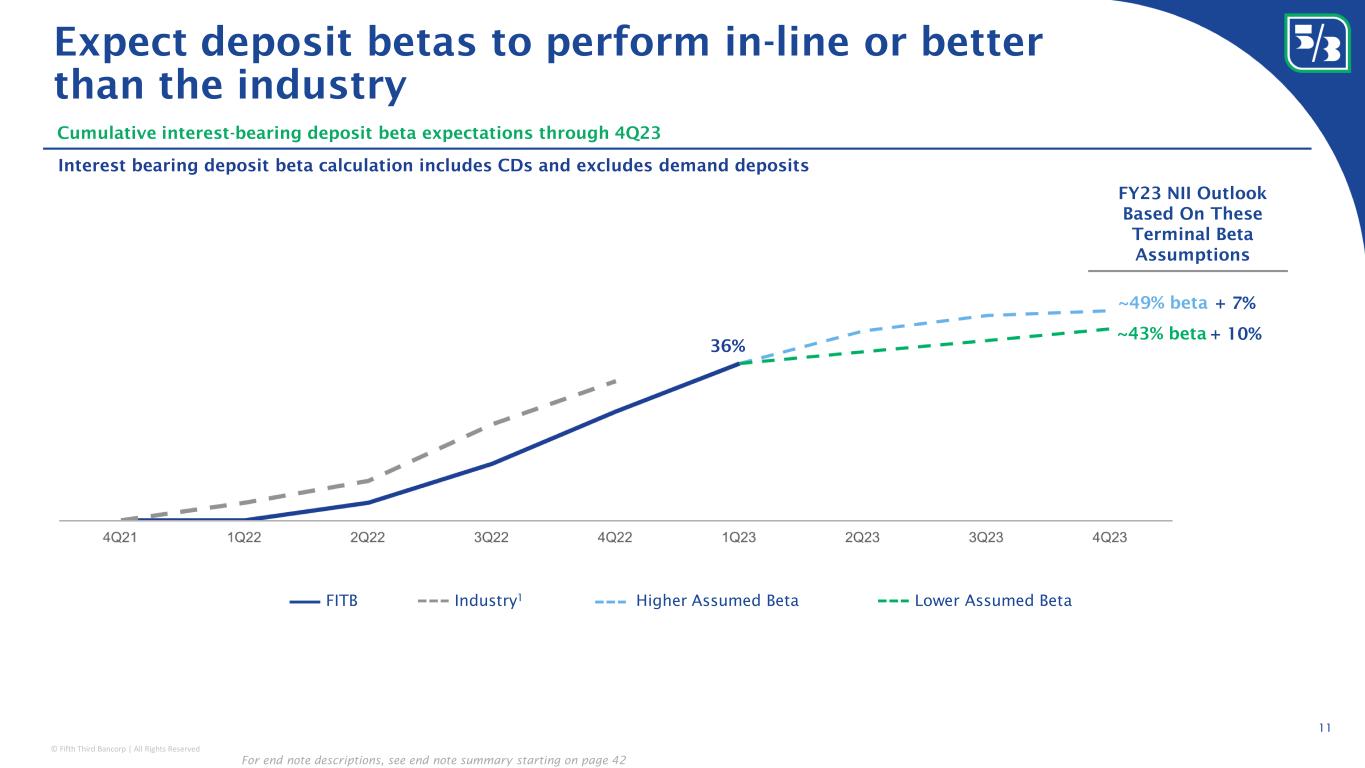 Expect deposit betas to perform in-line or better than the industry

Cumulative interest-bearing deposit beta expectations through 4Q23

Interest bearing deposit beta calculation includes CDs and excludes demand deposits

FY23 NII Outlook Based On These Terminal Beta Assumptions

~49% beta + 7%

~43% beta + 10%

36%

4Q21 1Q22 2Q22 3Q22 4Q22 1Q23 2Q23 3Q23 4Q23

FITB Industry$^1$ Higher Assumed Beta Lower Assumed Beta

11

© Fifth Third Bancorp | All Rights Reserved

For end note descriptions, see end note summary starting on page 42